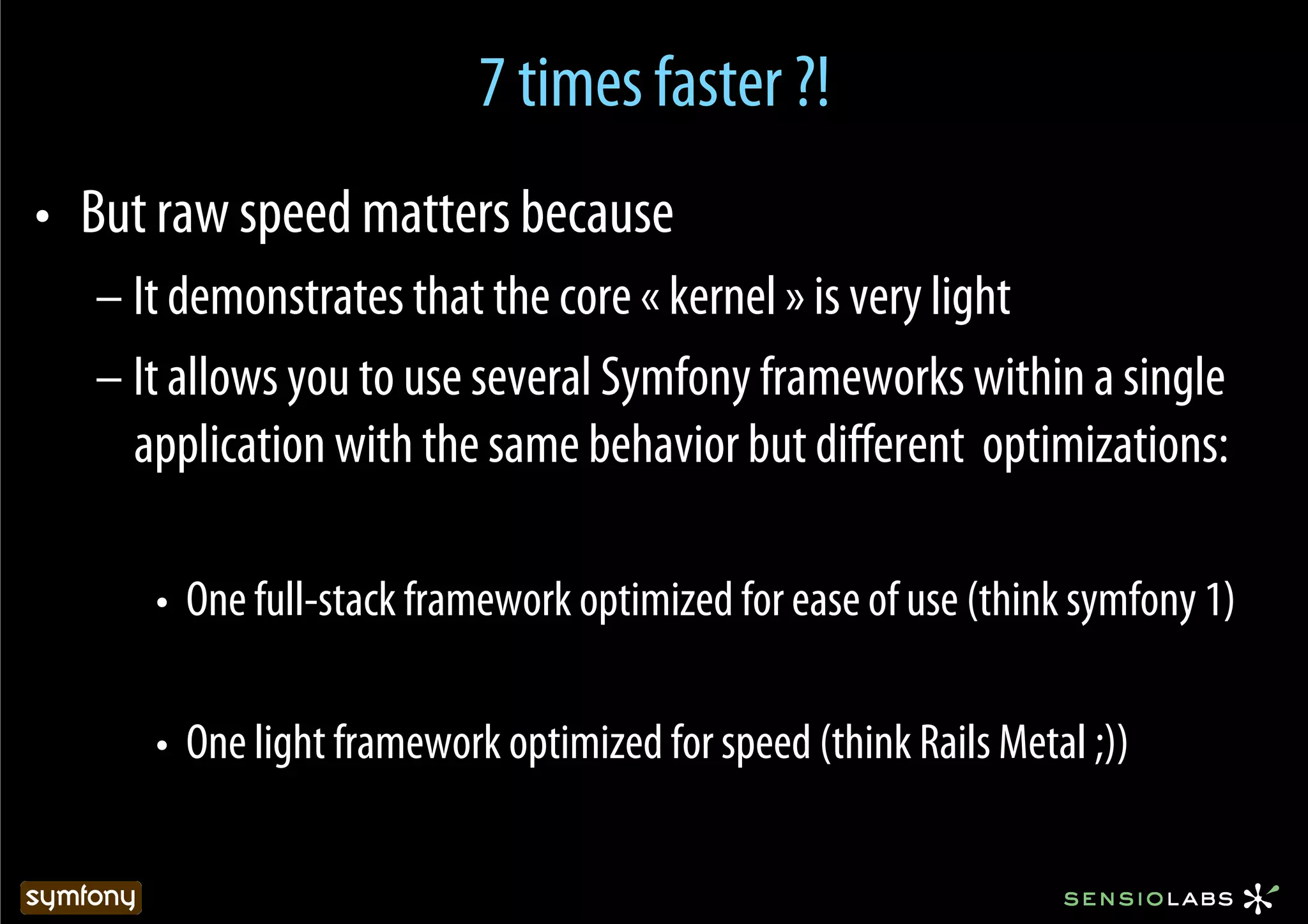 7 times faster ?!

• But raw speed matters because

– It demonstrates that the core « kernel » is very light

– It allows you to use several Symfony frameworks within a single application with the same behavior but different optimizations:

• One full-stack framework optimized for ease of use (think symfony 1)

• One light framework optimized for speed (think Rails Metal ;))

symfony

SENSIOLABS